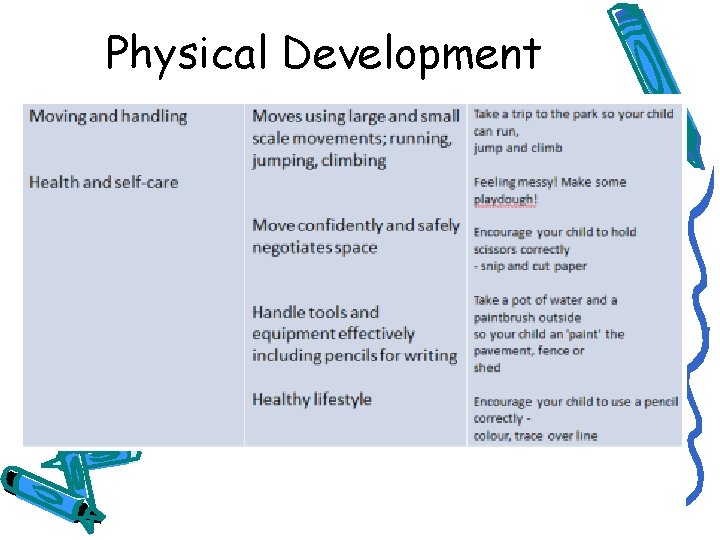 Physical Development

| Moving and handling<br><br>Health and self-care | Moves using large and small scale movements; running, jumping, climbing<br><br>Move confidently and safely negotiates space<br><br>Handle tools and equipment effectively including pencils for writing<br><br>Healthy lifestyle | Take a trip to the park so your child can run, jump and climb<br><br>Feeling messy! Make some playdough!<br><br>Encourage your child to hold scissors correctly - snip and cut paper<br><br>Take a pot of water and a paintbrush outside so your child an 'paint' the pavement, fence or shed<br><br>Encourage your child to use a pencil correctly - colour, trace over line |
|---|---|---|